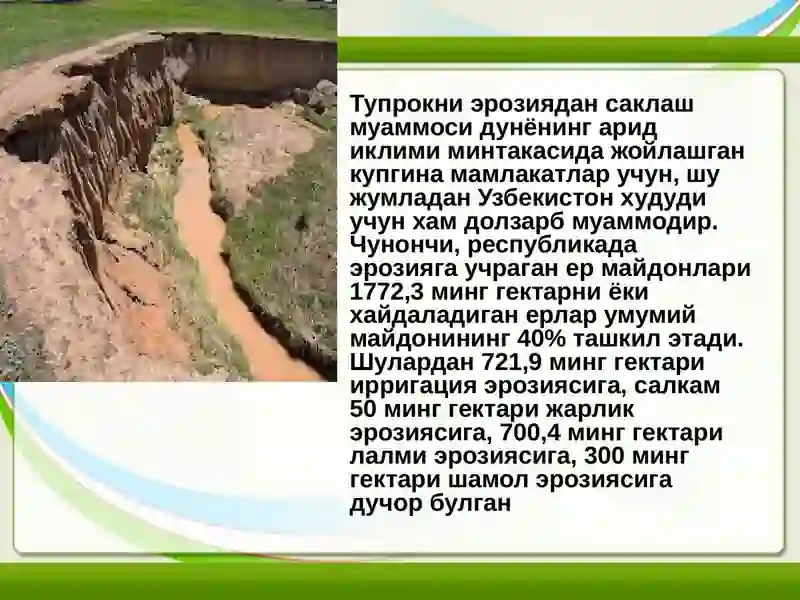 Тупрокни эрозиядан саклаш муаммоси дунёнинг арид иклими минтакасида жойлашган купгина мамлакатлар учун, шу жумладан Узбекистон худуди учун хам долзарб муаммодир. Чунончи, республикада эрозияга учраган ер майдонлари 1772,3 минг гектарни ёки хайдаладиган ерлар умумий майдонининг 40% ташкил этади. Шулардан 721,9 минг гектари ирригация эрозиясига, салкам 50 минг гектари жарлик эрозиясига, 700,4 минг гектари лалми эрозиясига, 300 минг гектари шамол эрозиясига дучор булган